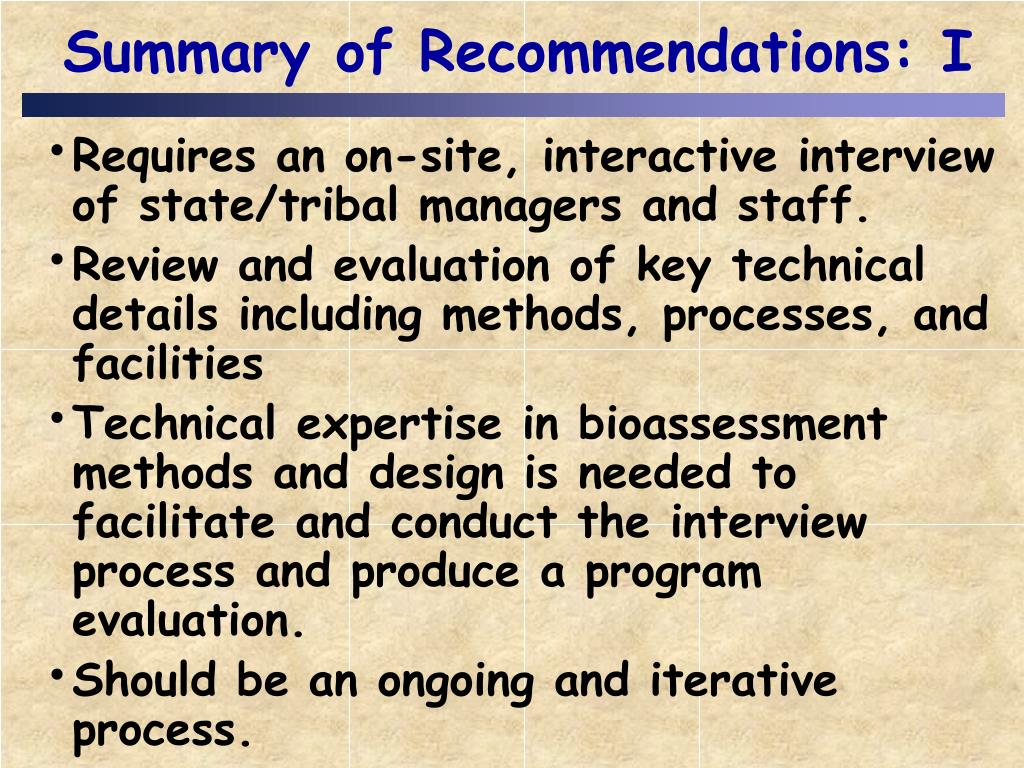 Summary of Recommendations: I

• Requires an on-site, interactive interview of state/tribal managers and staff.

• Review and evaluation of key technical details including methods, processes, and facilities

• Technical expertise in bioassessment methods and design is needed to facilitate and conduct the interview process and produce a program evaluation.

• Should be an ongoing and iterative process.